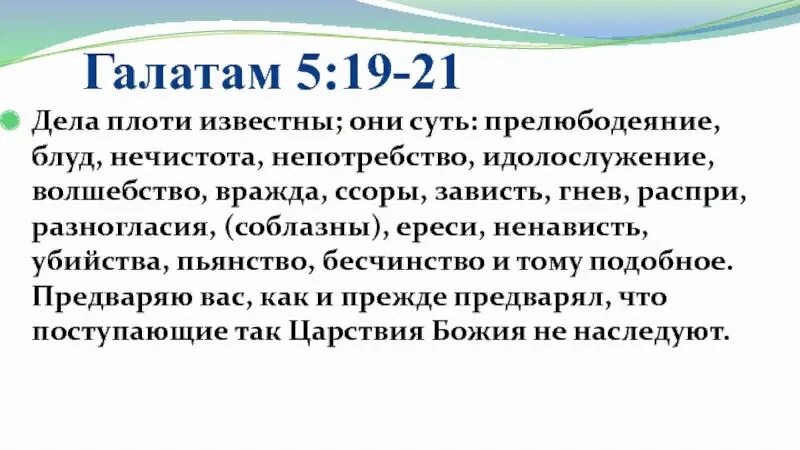 Галатам 5:19-21

Дела плоти известны; они суть: прелюбодеяние, блуд, нечистота, непотребство, идолослужение, волшебство, вражда, ссоры, зависть, гнев, распри, разногласия, (соблазны), ереси, ненависть, убийства, пьянство, бесчинство и тому подобное. Предваряю вас, как и прежде предварял, что поступающие так Царствия Божия не наследуют.